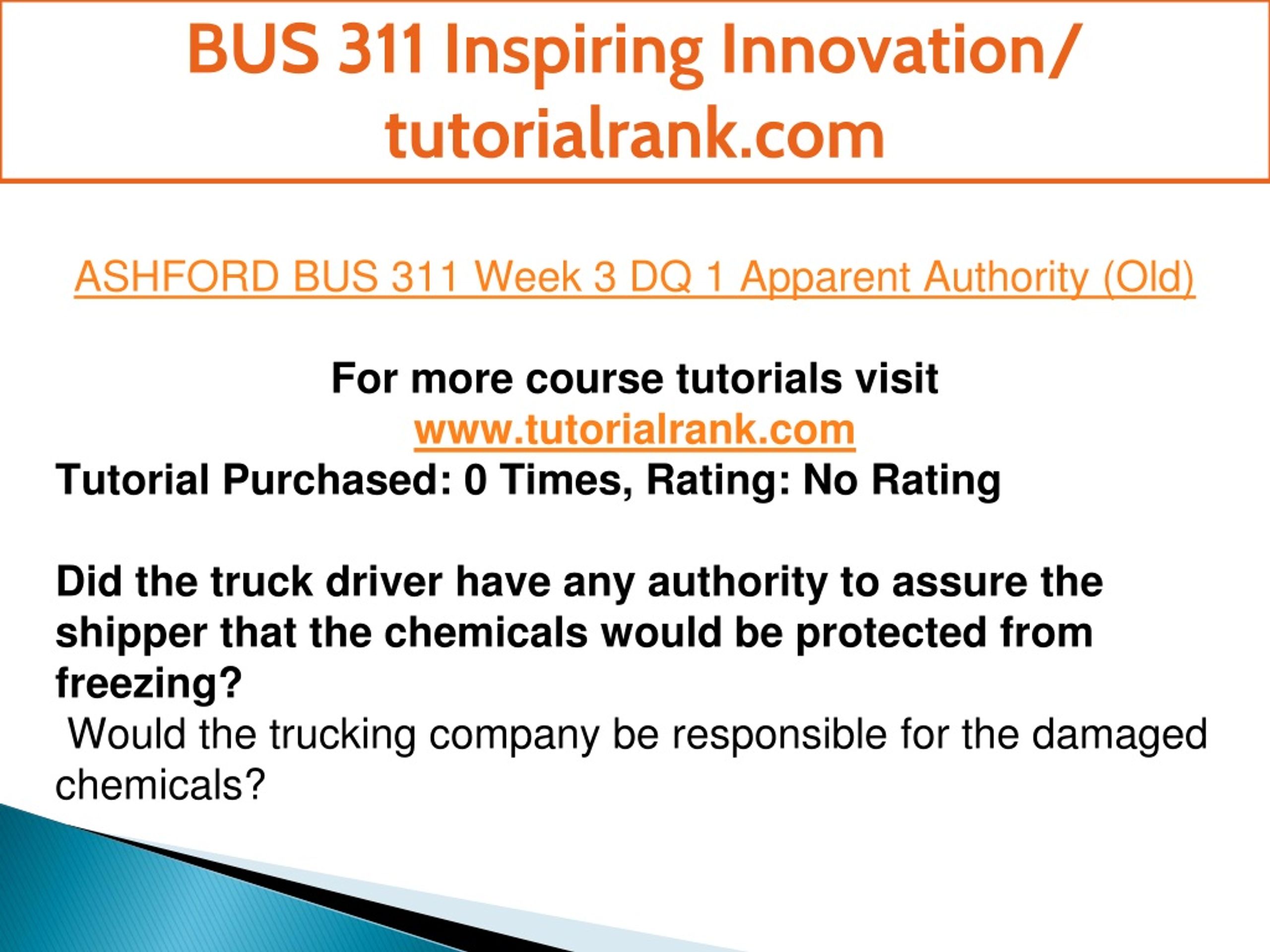 BUS 311 Inspiring Innovation/ tutorialrank.com

ASHFORD BUS 311 Week 3 DQ 1 Apparent Authority (Old)

For more course tutorials visit
www.tutorialrank.com
Tutorial Purchased: 0 Times, Rating: No Rating

Did the truck driver have any authority to assure the shipper that the chemicals would be protected from freezing?
Would the trucking company be responsible for the damaged chemicals?